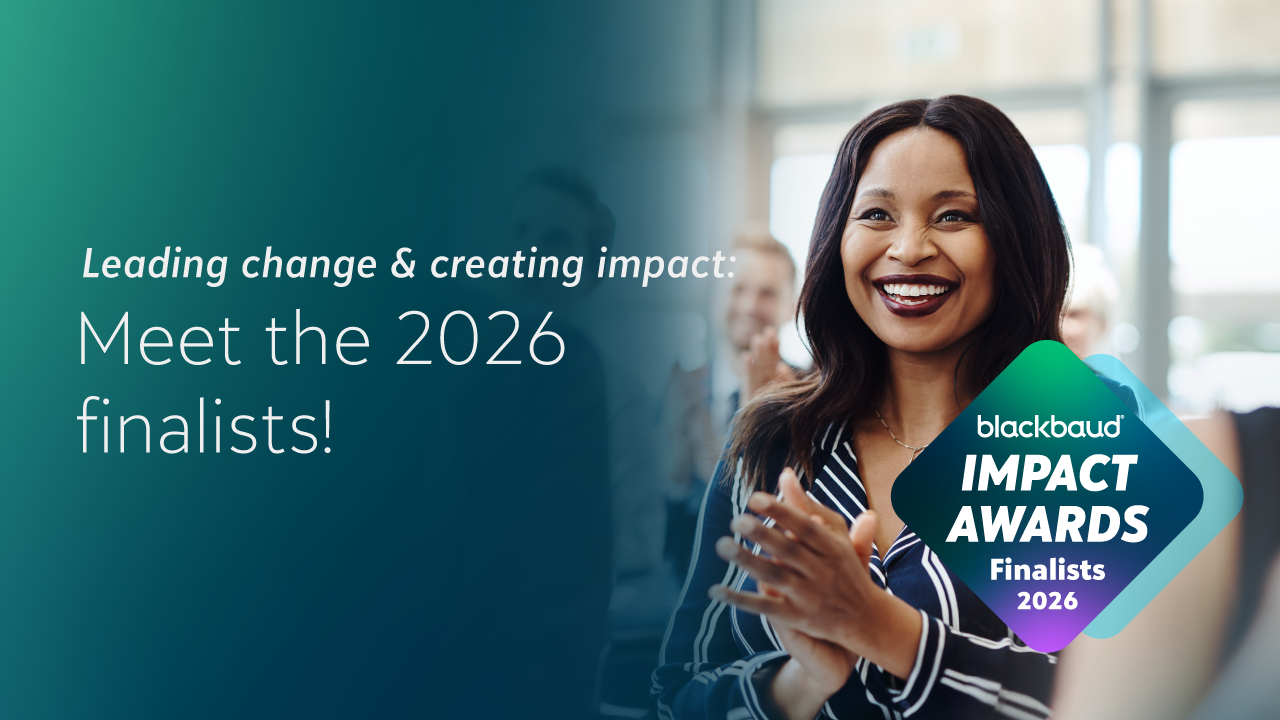 Leading change & creating impact:

Meet the 2026 finalists!

blackbaud®
IMPACT AWARDS
Finalists
2026